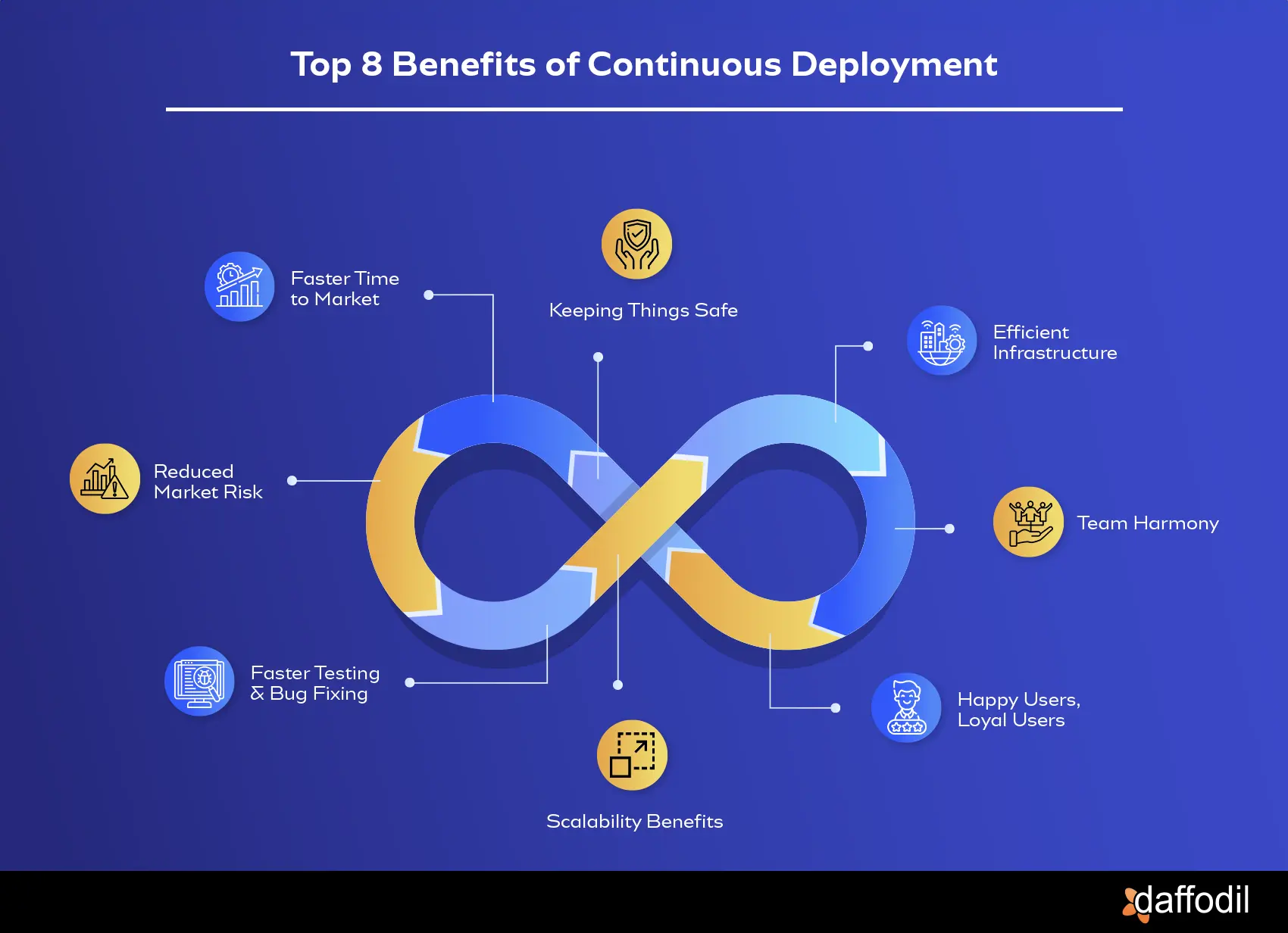 Top 8 Benefits of Continuous Deployment

Faster Time to Market

Keeping Things Safe

Efficient Infrastructure

Reduced Market Risk

Team Harmony

Faster Testing & Bug Fixing

Happy Users, Loyal Users

Scalability Benefits

daffodil